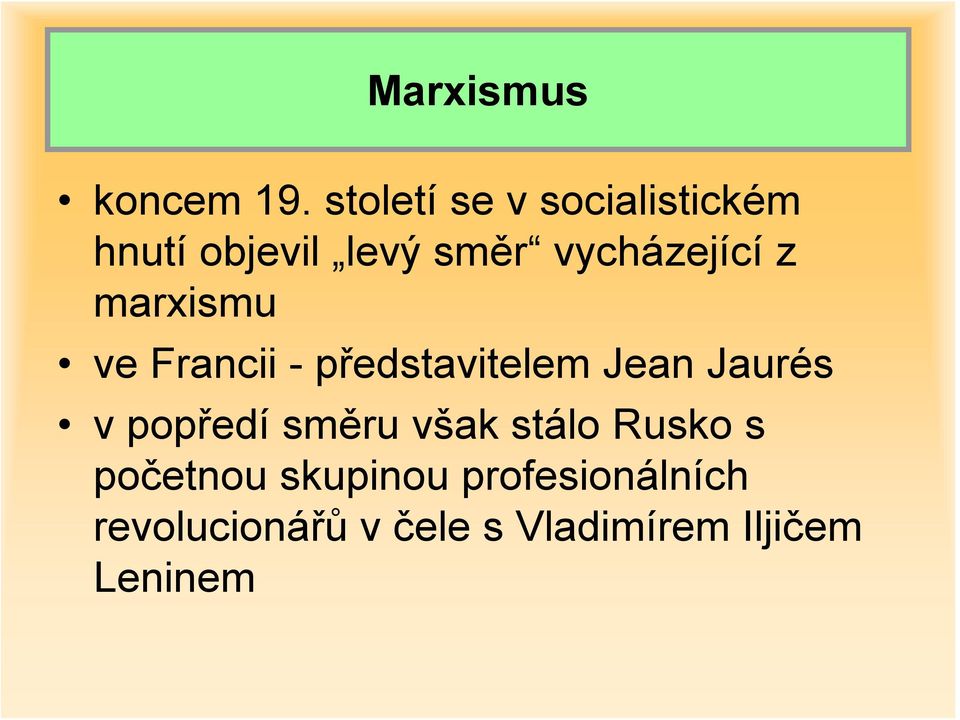 Marxismus

• koncem 19. století se v socialistickém hnutí objevil „levý směr“ vycházející z marxismu
• ve Francii - představitelem Jean Jaurés
• v popředí směru však stálo Rusko s početnou skupinou profesionálních revolucionářů v čele s Vladimírem Iljičem Leninem